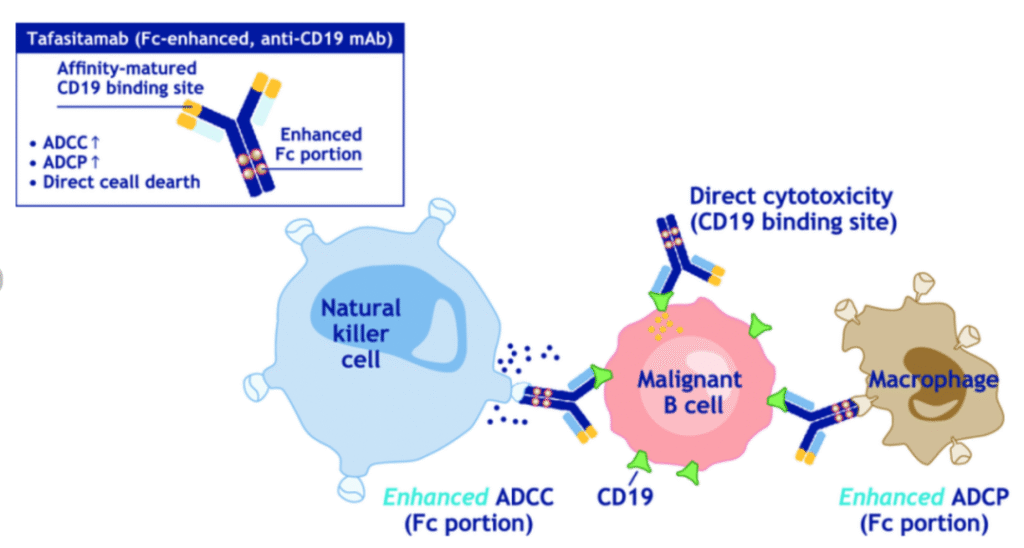 Tafasitamab (Fc-enhanced, anti-CD19 mAb)

Affinity-matured CD19 binding site

Enhanced Fc portion

• ADCC ↑
• ADCP ↑
• Direct ceall dearth

Direct cytotoxicity (CD19 binding site)

Natural killer cell

Malignant B cell

Macrophage

Enhanced ADCC (Fc portion)

CD19

Enhanced ADCP (Fc portion)